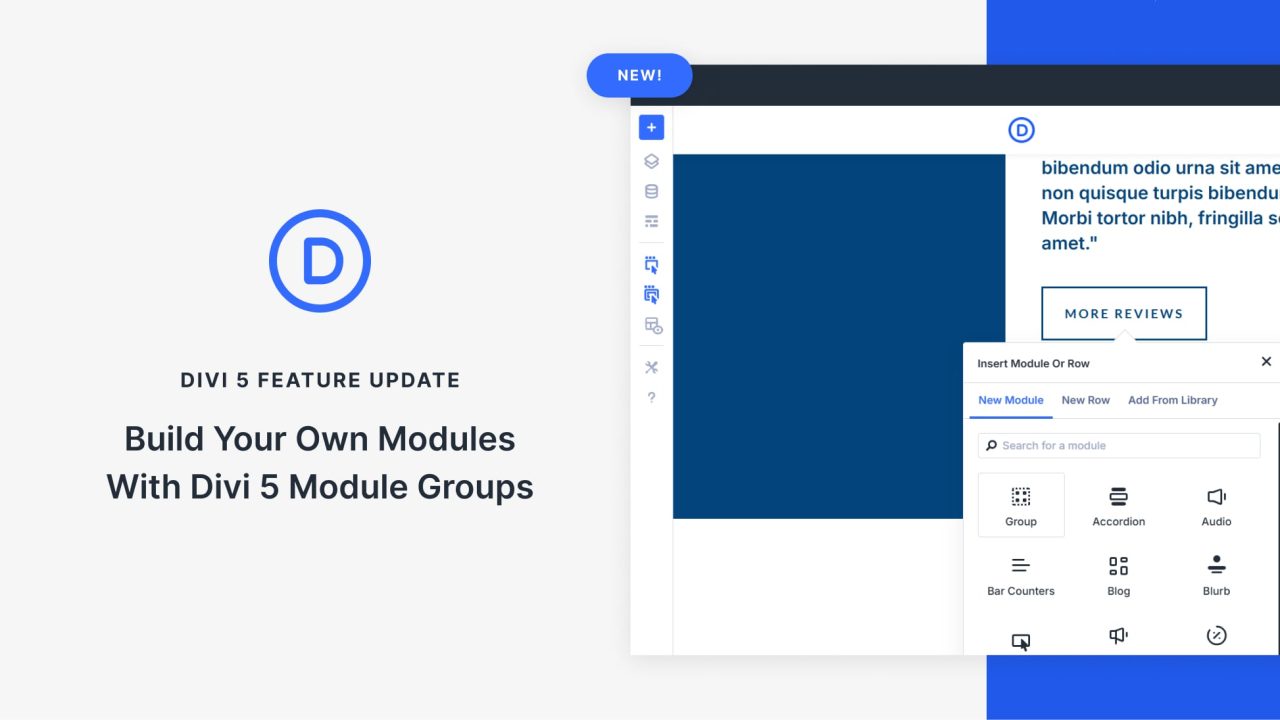 D

DIVI 5 FEATURE UPDATE

Build Your Own Modules With Divi 5 Module Groups

NEW!

D

bibendum odio urna sit ame non quisque turpis bibendu Morbi tortor nibh, fringilla s amet."

MORE REVIEWS

Insert Module Or Row

New Module New Row Add From Library

Search for a module

Group
Accordion
Audio
Bar Counters
Blog
Blurb